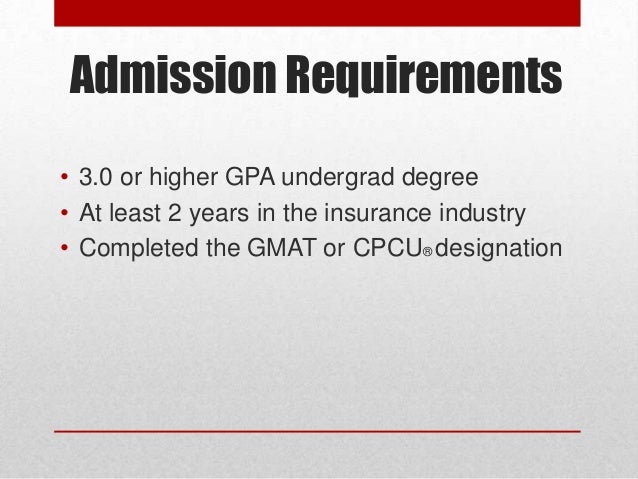 Admission Requirements

• 3.0 or higher GPA undergrad degree
• At least 2 years in the insurance industry
• Completed the GMAT or CPCU® designation